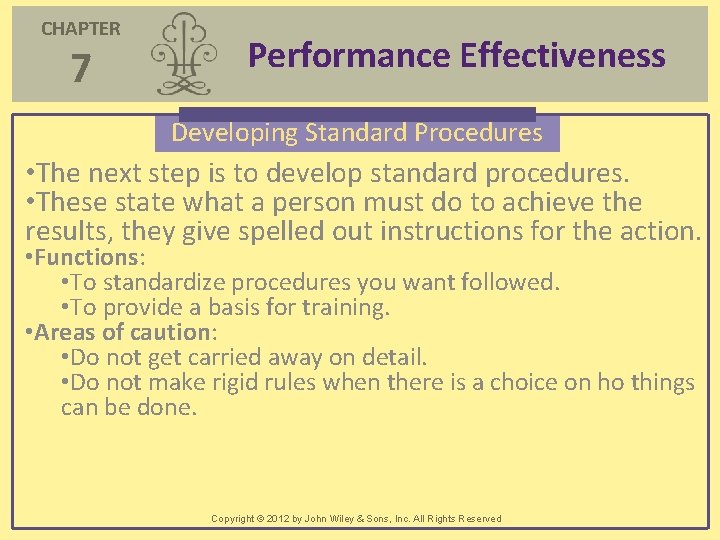 CHAPTER
7

Performance Effectiveness

Developing Standard Procedures

•The next step is to develop standard procedures.
•These state what a person must do to achieve the results, they give spelled out instructions for the action.
•Functions:
•To standardize procedures you want followed.
•To provide a basis for training.
•Areas of caution:
•Do not get carried away on detail.
•Do not make rigid rules when there is a choice on ho things can be done.

Copyright © 2012 by John Wiley & Sons, Inc. All Rights Reserved